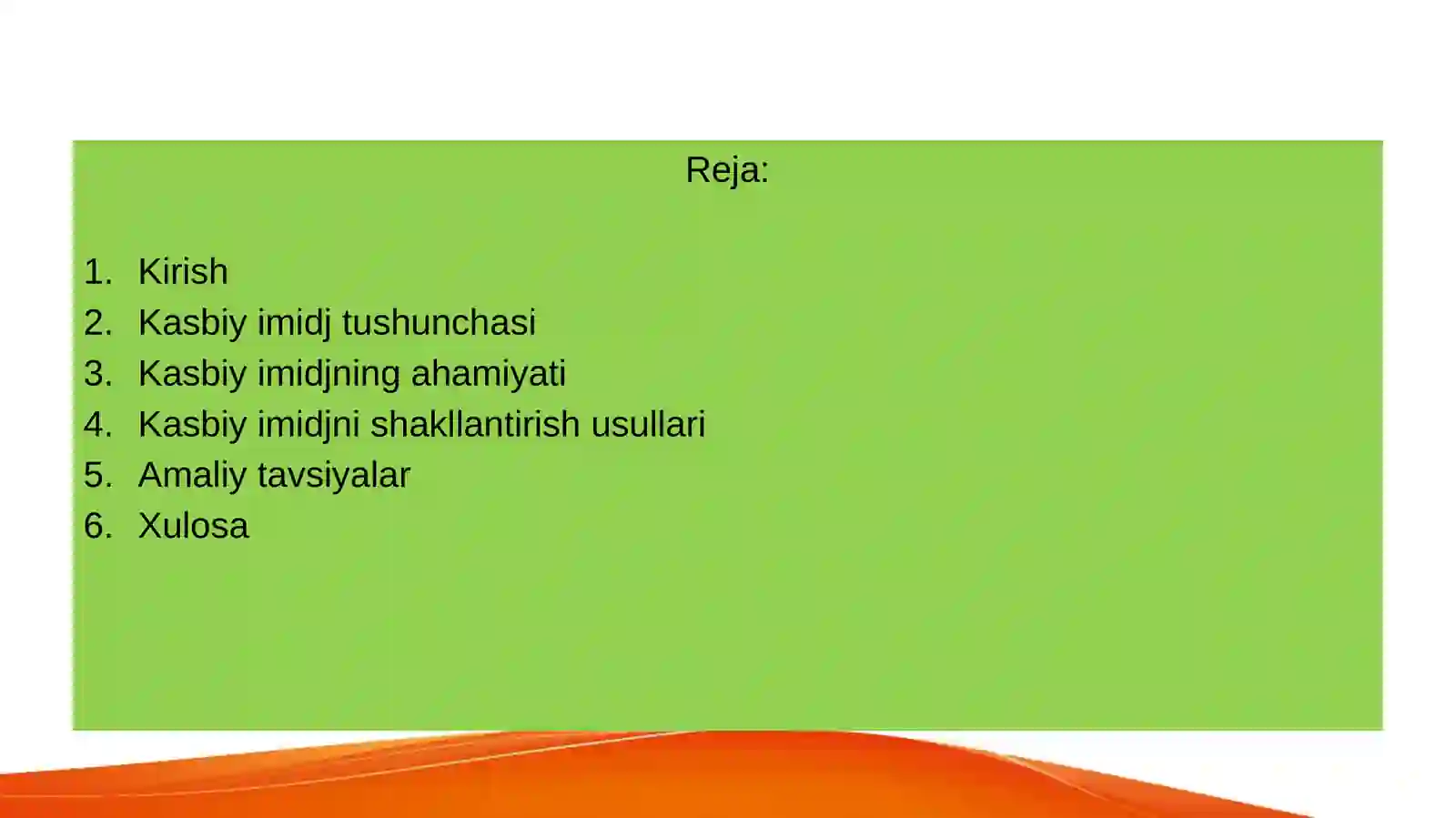 Reja:

1. Kirish
2. Kasbiy imidj tushunchasi
3. Kasbiy imidjning ahamiyati
4. Kasbiy imidjni shakllantirish usullari
5. Amaliy tavsiyalar
6. Xulosa